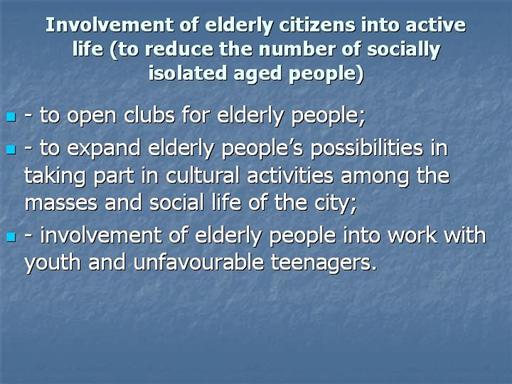 Involvement of elderly citizens into active life (to reduce the number of socially isolated aged people)

- to open clubs for elderly people;
- to expand elderly people's possibilities in taking part in cultural activities among the masses and social life of the city;
- involvement of elderly people into work with youth and unfavourable teenagers.